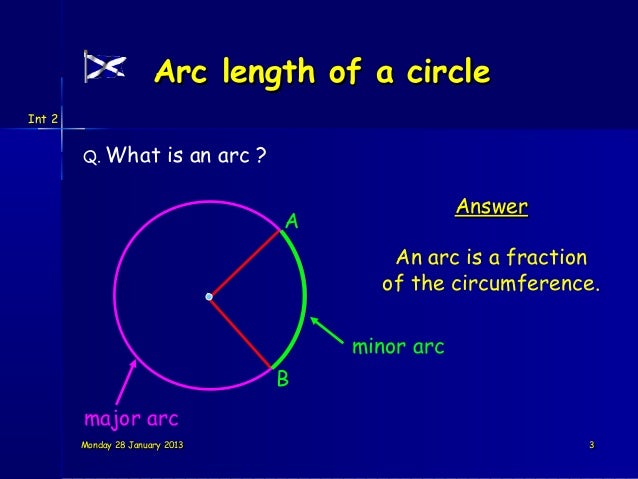 Arc length of a circle

Int 2

Q. What is an arc ?

A

B

minor arc

major arc

Answer

An arc is a fraction of the circumference.

Monday 28 January 2013

3